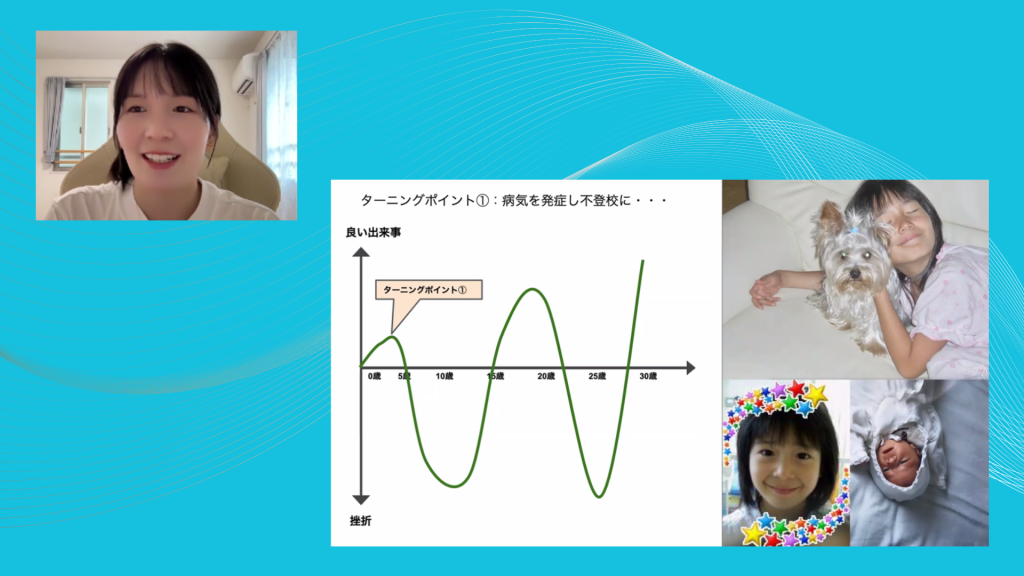 ターニングポイント①：病気を発症し不登校に・・・

良い出来事

ターニングポイント①

0歳
5歳
10歳
15歳
20歳
25歳
30歳

挫折